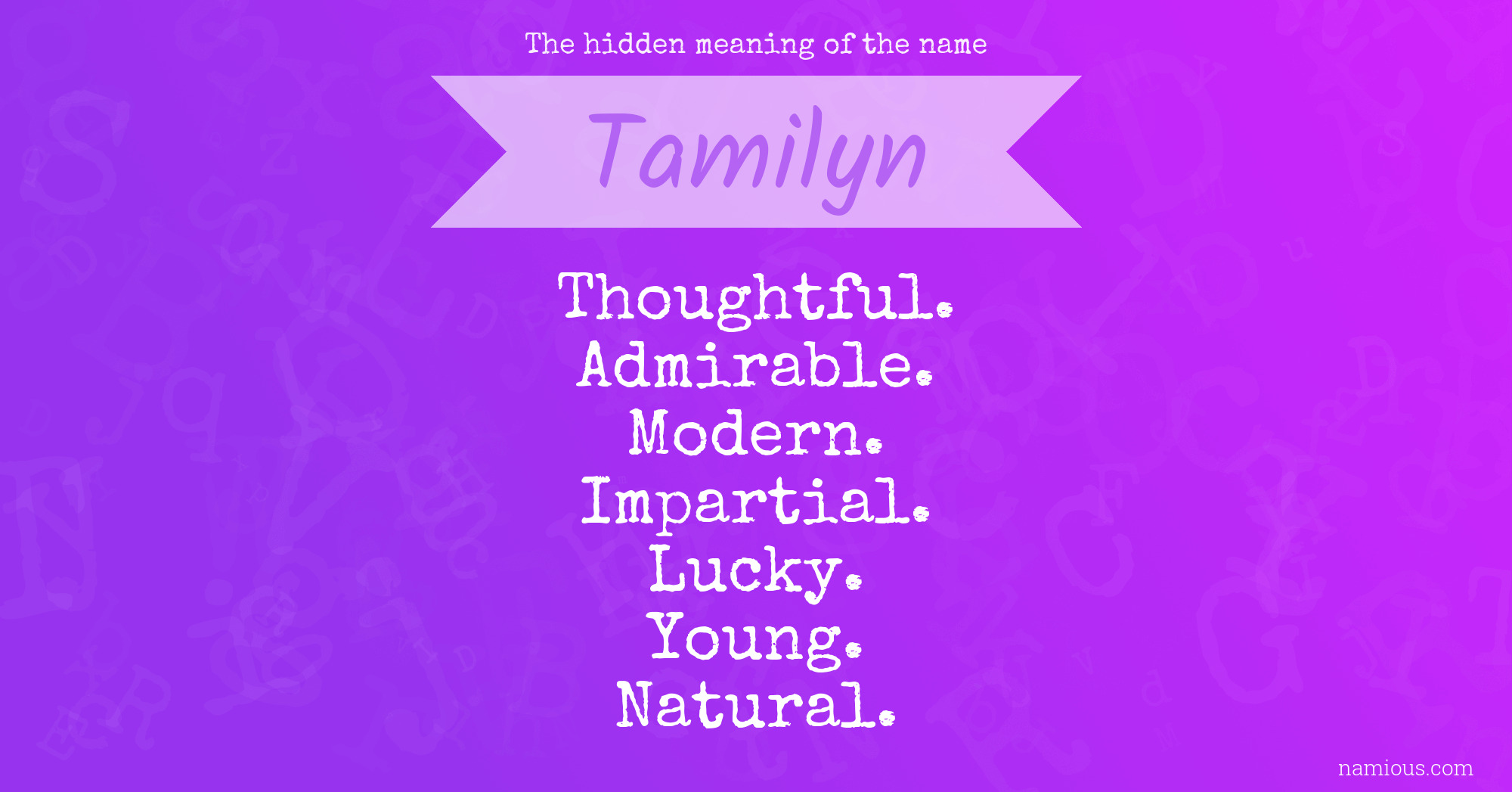 The hidden meaning of the name

Tamilyn

Thoughtful.
Admirable.
Modern.
Impartial.
Lucky.
Young.
Natural.

namious.com